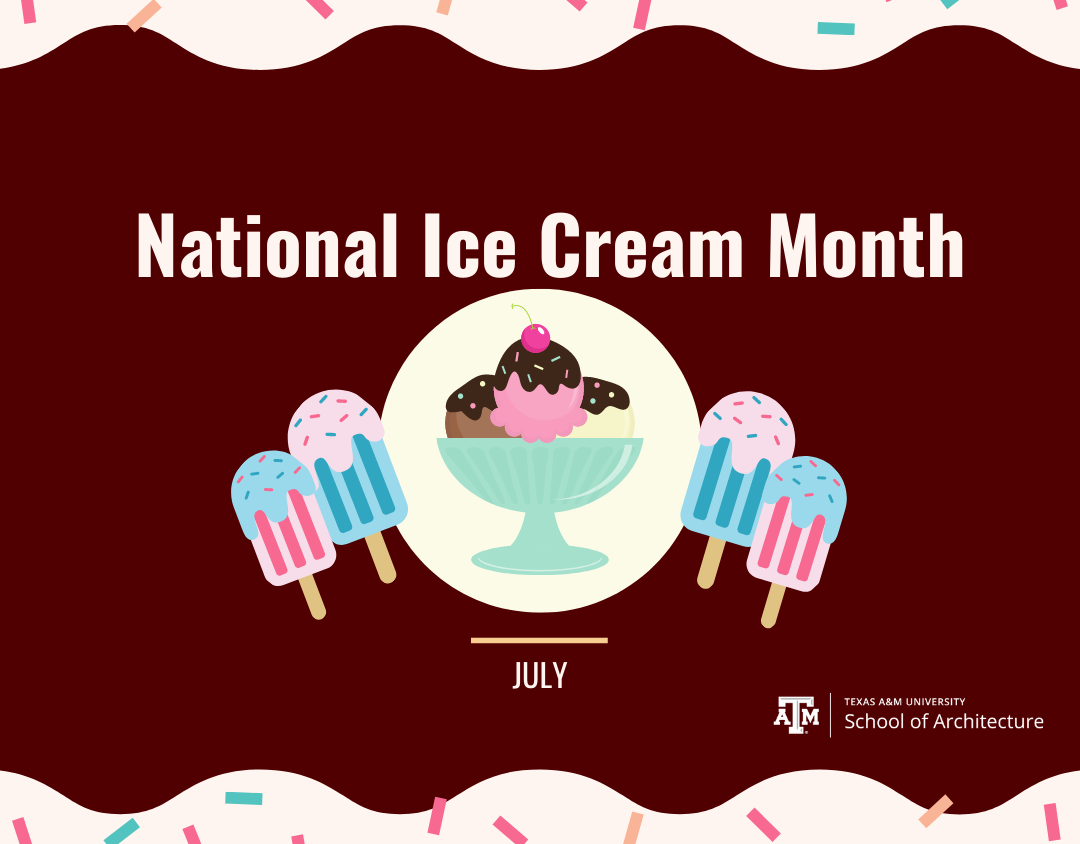 National Ice Cream Month

JULY

ATM TEXAS A&M UNIVERSITY
School of Architecture